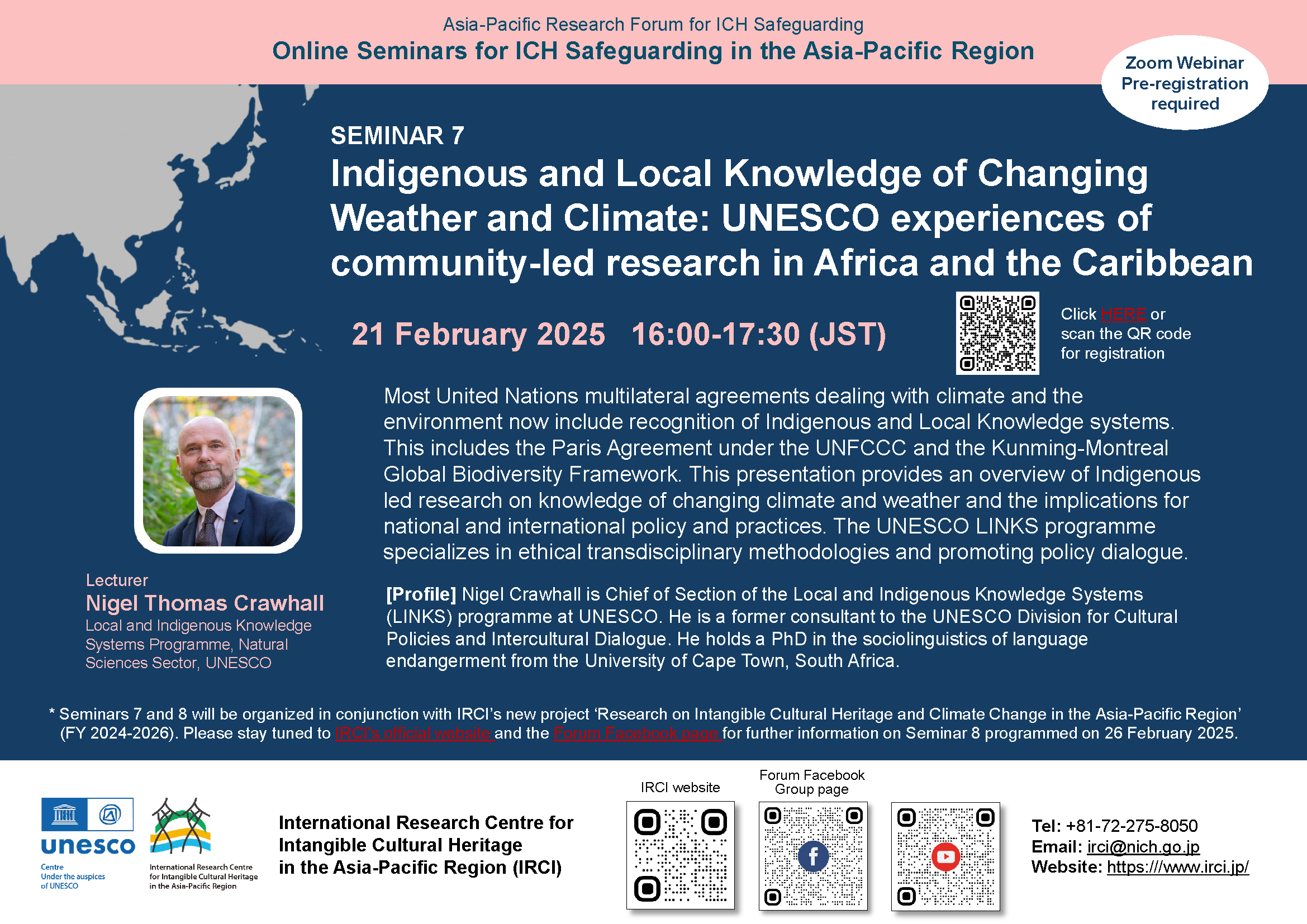 Asia-Pacific Research Forum for ICH Safeguarding
Online Seminars for ICH Safeguarding in the Asia-Pacific Region

Zoom Webinar
Pre-registration required

SEMINAR 7
Indigenous and Local Knowledge of Changing Weather and Climate: UNESCO experiences of community-led research in Africa and the Caribbean

21 February 2025 16:00-17:30 (JST)

Click HERE or scan the QR code for registration

Most United Nations multilateral agreements dealing with climate and the environment now include recognition of Indigenous and Local Knowledge systems. This includes the Paris Agreement under the UNFCCC and the Kunming-Montreal Global Biodiversity Framework. This presentation provides an overview of Indigenous led research on knowledge of changing climate and weather and the implications for national and international policy and practices. The UNESCO LINKS programme specializes in ethical transdisciplinary methodologies and promoting policy dialogue.

Lecturer
Nigel Thomas Crawhall
Local and Indigenous Knowledge Systems Programme, Natural Sciences Sector, UNESCO

[Profile] Nigel Crawhall is Chief of Section of the Local and Indigenous Knowledge Systems (LINKS) programme at UNESCO. He is a former consultant to the UNESCO Division for Cultural Policies and Intercultural Dialogue. He holds a PhD in the sociolinguistics of language endangerment from the University of Cape Town, South Africa.

* Seminars 7 and 8 will be organized in conjunction with IRCI's new project 'Research on Intangible Cultural Heritage and Climate Change in the Asia-Pacific Region' (FY 2024-2026). Please stay tuned to IRCI's official website and the Forum Facebook page for further information on Seminar 8 programmed on 26 February 2025.

unesco
Centre
Under the auspices of UNESCO

International Research Centre for Intangible Cultural Heritage in the Asia-Pacific Region

International Research Centre for Intangible Cultural Heritage in the Asia-Pacific Region (IRCI)

IRCI website

Forum Facebook Group page

Tel: +81-72-275-8050
Email: irci@nich.go.jp
Website: https:///www.irci.jp/